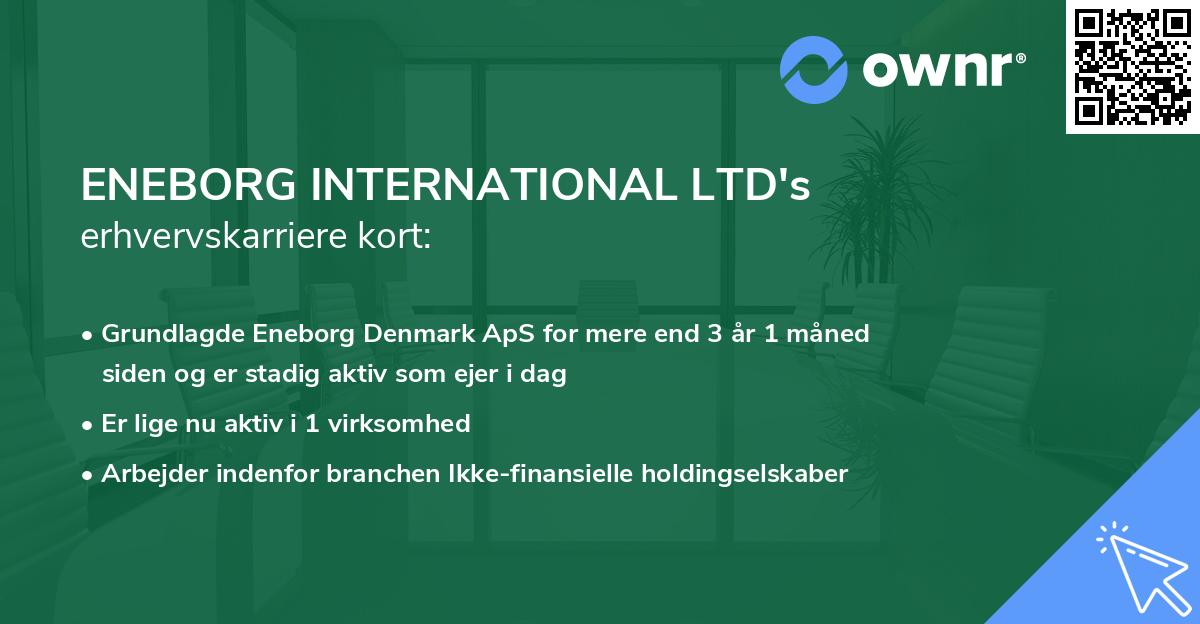 ownr®

ENEBORG INTERNATIONAL LTD's erhvervskarriere kort:

• Grundlagde Eneborg Denmark ApS for mere end 3 år 1 måned siden og er stadig aktiv som ejer i dag
• Er lige nu aktiv i 1 virksomhed
• Arbejder indenfor branchen Ikke-finansielle holdingselskaber